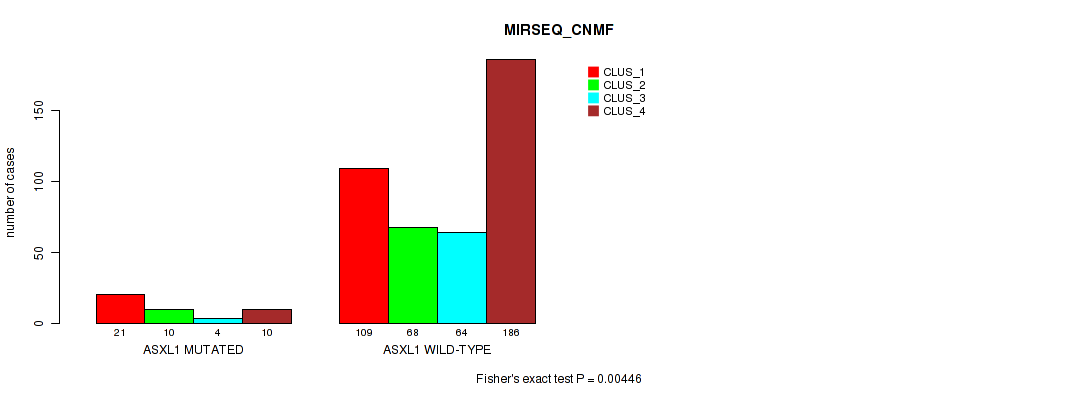 MIRSEQ_CNMF

CLUS_1
CLUS_2
CLUS_3
CLUS_4

number of cases

0
50
100
150

21 10 4 10
ASXL1 MUTATED

109 68 64 186
ASXL1 WILD-TYPE

Fisher's exact test P = 0.00446